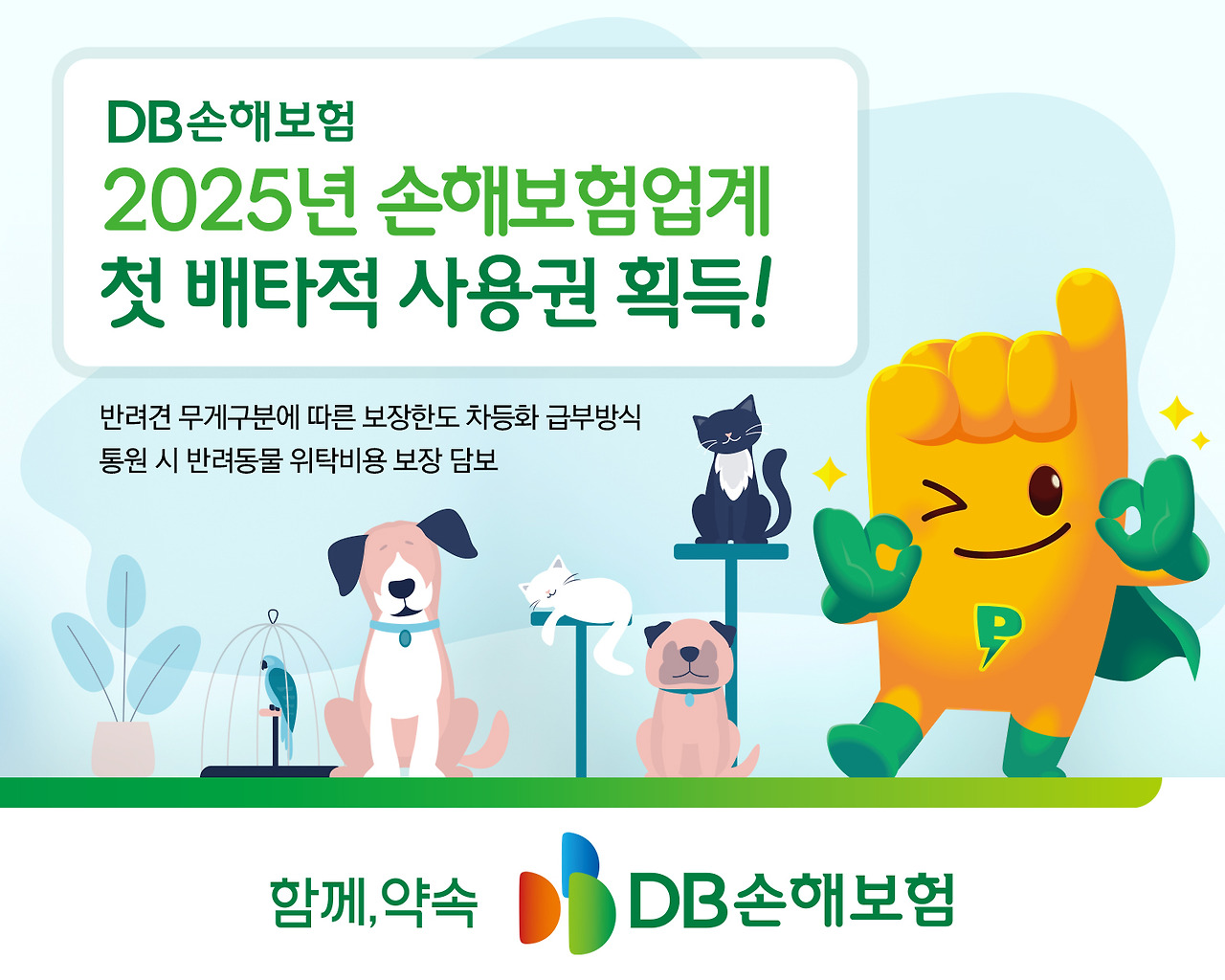 DB손해보험
2025년 손해보험업계
첫 배타적 사용권 획득!

반려견 무게구분에 따른 보장한도 차등화 급부방식
통원 시 반려동물 위탁비용 보장 담보

P

함께,약속 DB손해보험